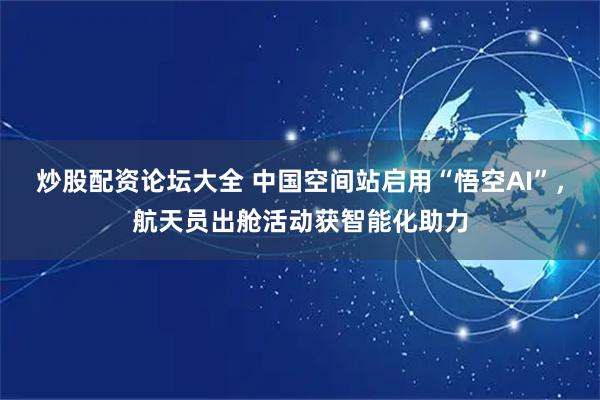 炒股配资论坛大全 中国空间站启用“悟空AI”，航天员出舱活动获智能化助力